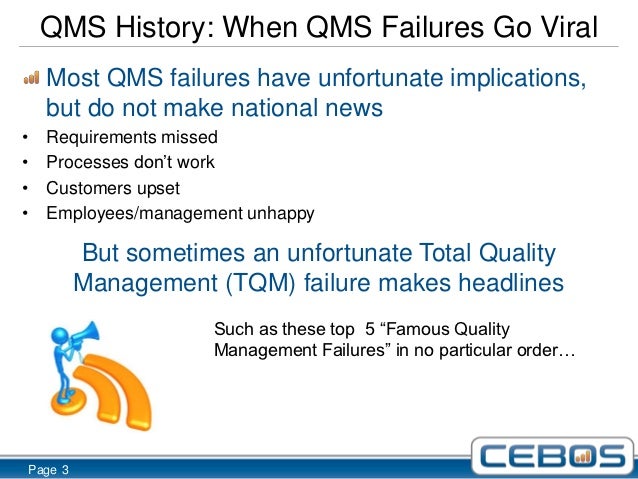 QMS History: When QMS Failures Go Viral

Most QMS failures have unfortunate implications, but do not make national news

• Requirements missed
• Processes don't work
• Customers upset
• Employees/management unhappy

But sometimes an unfortunate Total Quality Management (TQM) failure makes headlines

Such as these top 5 "Famous Quality Management Failures" in no particular order…

Page 3

CEBOS